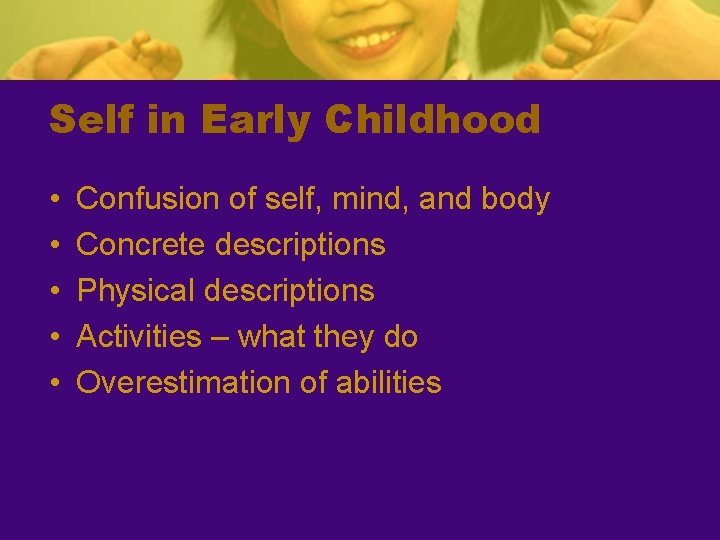 Self in Early Childhood

• Confusion of self, mind, and body
• Concrete descriptions
• Physical descriptions
• Activities – what they do
• Overestimation of abilities